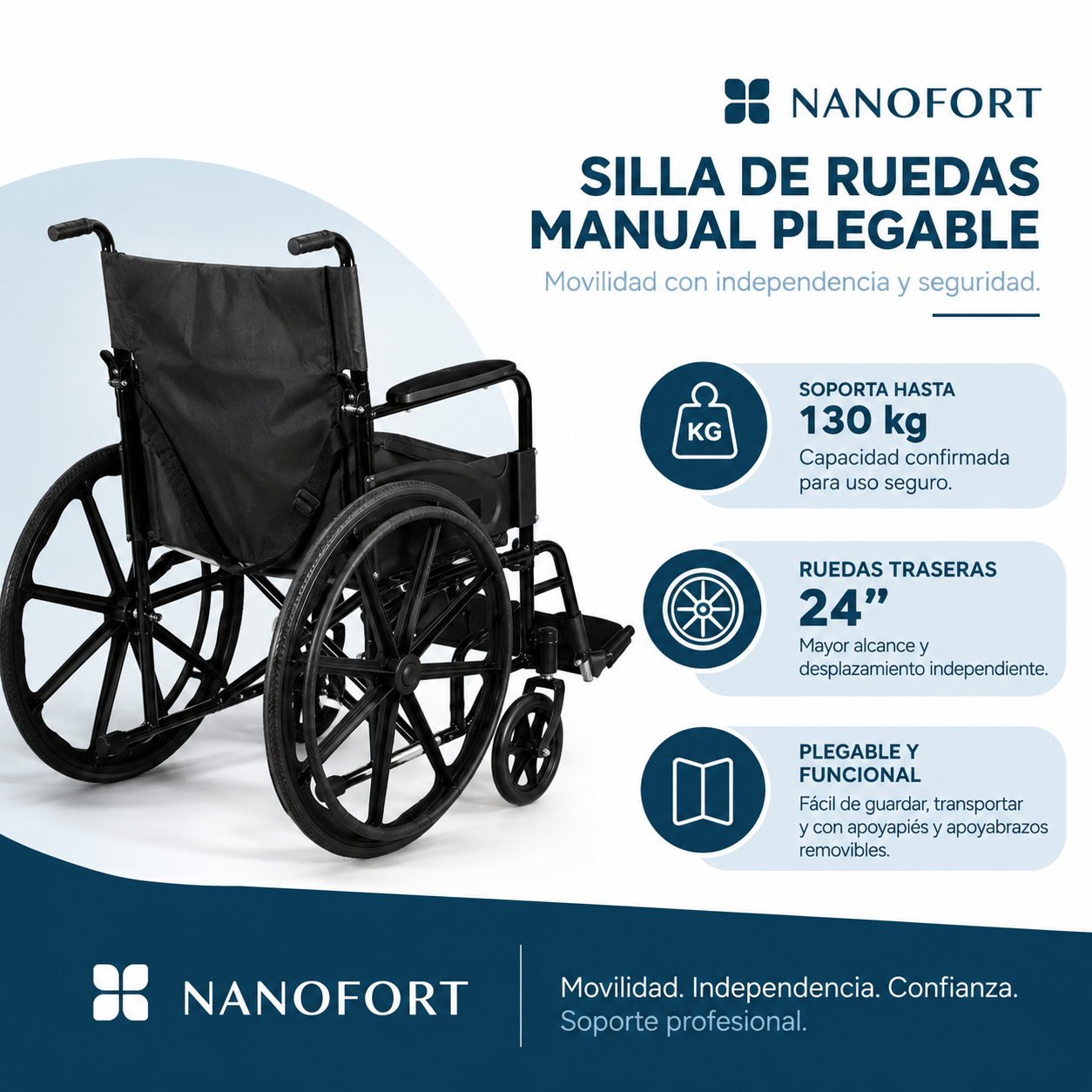 NANOFORT

SILLA DE RUEDAS MANUAL PLEGABLE

Movilidad con independencia y seguridad.

KG

SOPORTA HASTA
130 kg
Capacidad confirmada para uso seguro.

RUEDAS TRASERAS
24”
Mayor alcance y desplazamiento independiente.

PLEGABLE Y FUNCIONAL
Fácil de guardar, transportar y con apoyapiés y apoyabrazos removibles.

NANOFORT

Movilidad. Independencia. Confianza.
Soporte profesional.